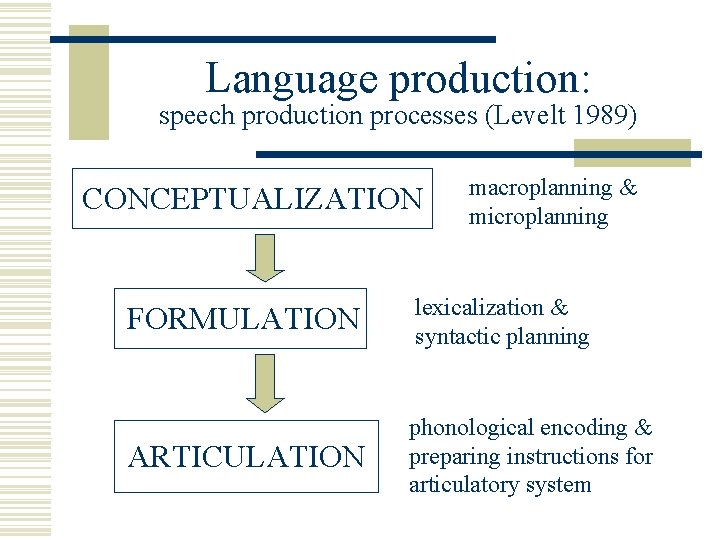 Language production:
speech production processes (Levelt 1989)

CONCEPTUALIZATION

macroplanning & microplanning

FORMULATION

lexicalization & syntactic planning

ARTICULATION

phonological encoding & preparing instructions for articulatory system